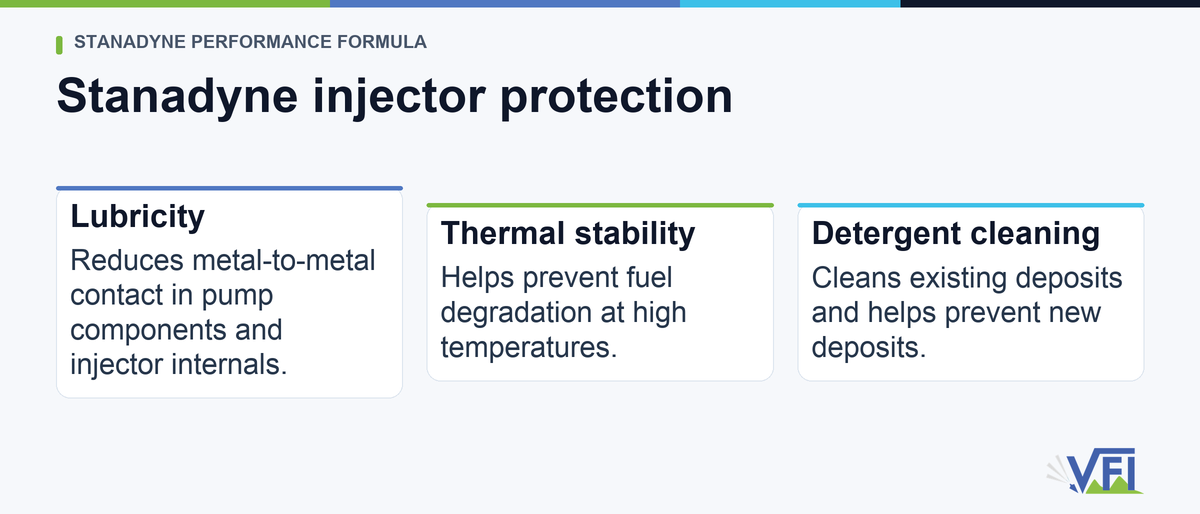 STANADYNE PERFORMANCE FORMULA

Stanadyne injector protection

Lubricity

Reduces metal-to-metal contact in pump components and injector internals.

Thermal stability

Helps prevent fuel degradation at high temperatures.

Detergent cleaning

Cleans existing deposits and helps prevent new deposits.

VFI